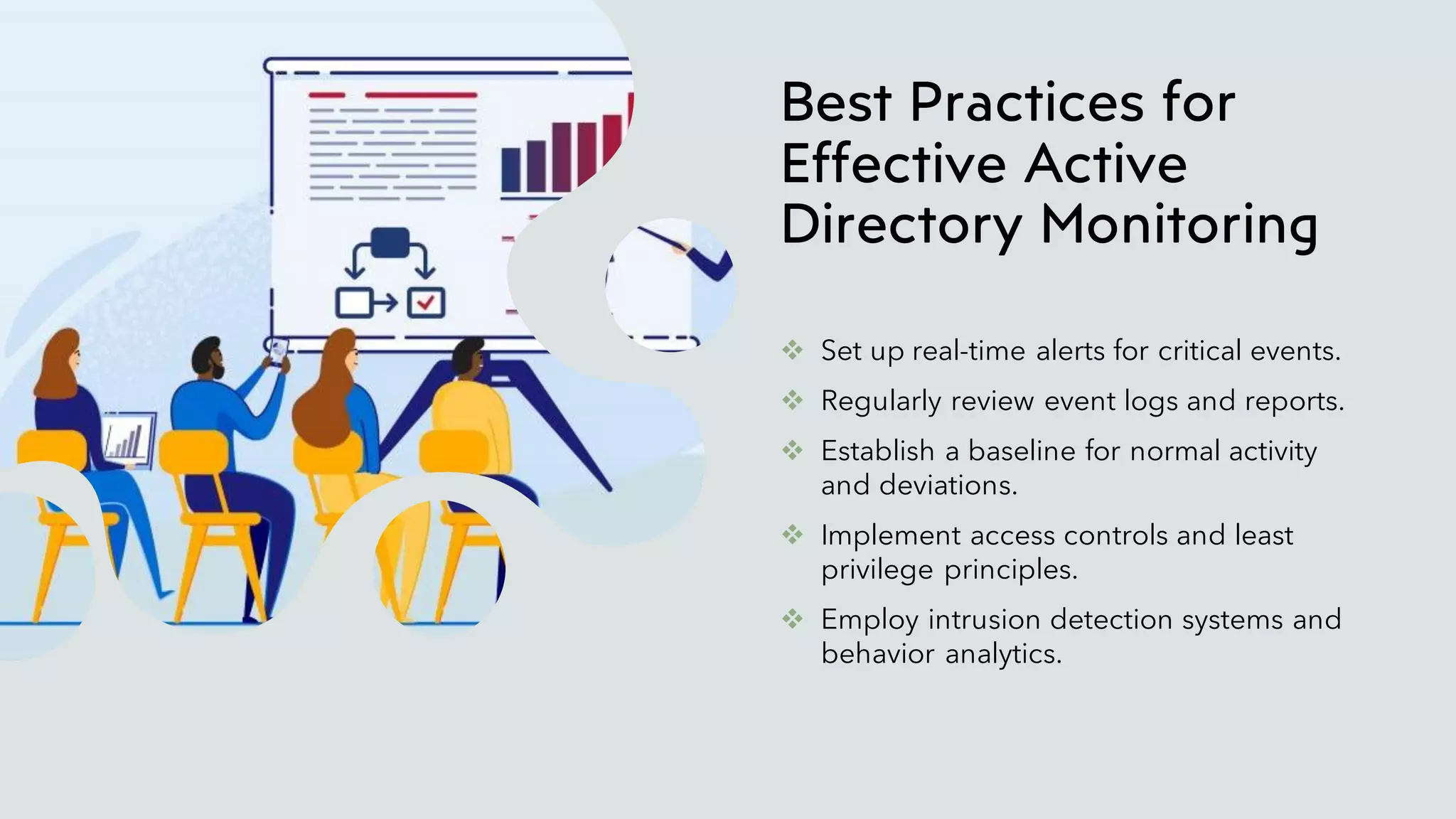 Best Practices for Effective Active Directory Monitoring

❖ Set up real-time alerts for critical events.

❖ Regularly review event logs and reports.

❖ Establish a baseline for normal activity and deviations.

❖ Implement access controls and least privilege principles.

❖ Employ intrusion detection systems and behavior analytics.